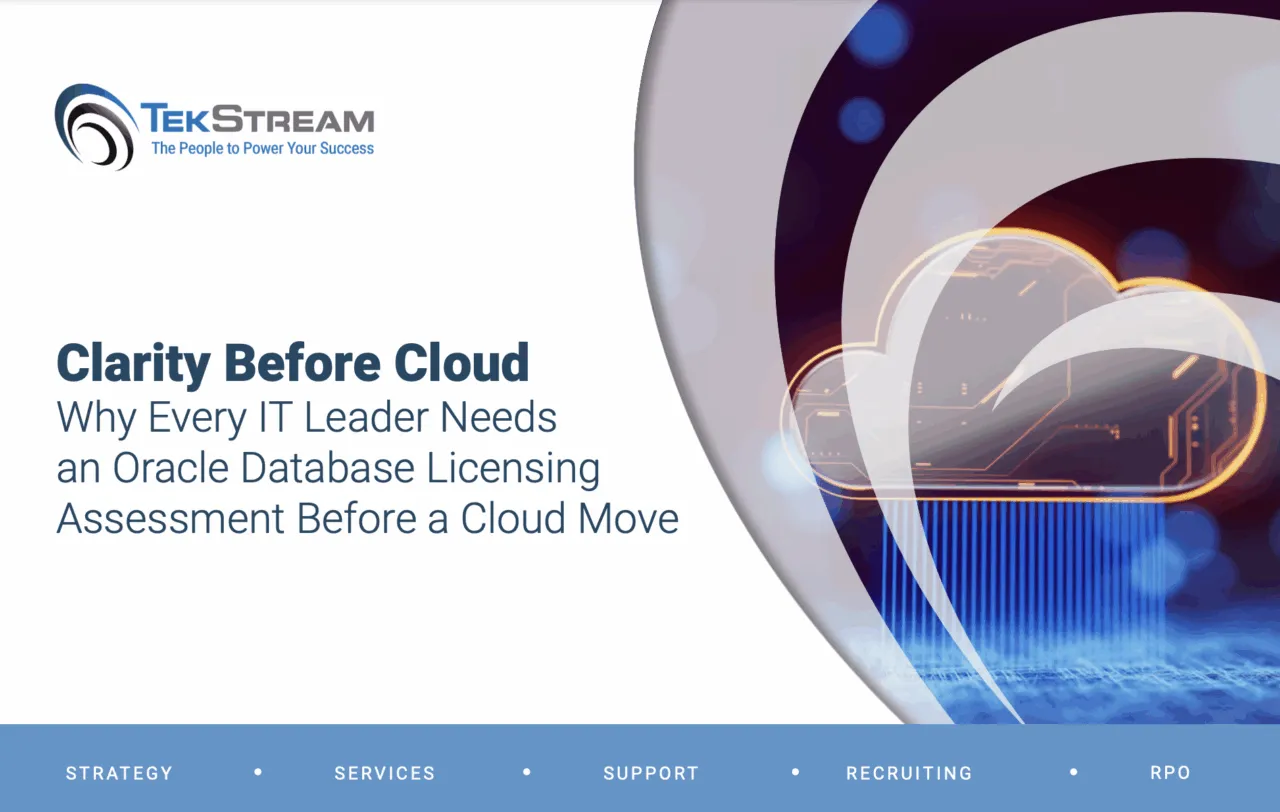 TEKSTREAM
The People to Power Your Success

Clarity Before Cloud
Why Every IT Leader Needs an Oracle Database Licensing Assessment Before a Cloud Move

STRATEGY • SERVICES • SUPPORT • RECRUITING • RPO